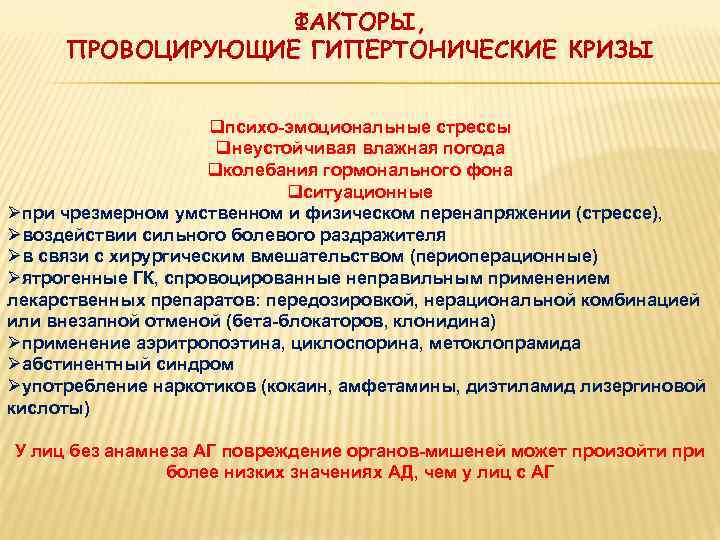 ФАКТОРЫ, ПРОВОЦИРУЮЩИЕ ГИПЕРТОНИЧЕСКИЕ КРИЗЫ

❑психо-эмоциональные стрессы
❑неустойчивая влажная погода
❑колебания гормонального фона
❑ситуационные
➢при чрезмерном умственном и физическом перенапряжении (стрессе),
➢воздействии сильного болевого раздражителя
➢в связи с хирургическим вмешательством (периоперационные)
➢ятрогенные ГК, спровоцированные неправильным применением лекарственных препаратов: передозировкой, нерациональной комбинацией или внезапной отменой (бета-блокаторов, клонидина)
➢применение аэритропоэтина, циклоспорина, метоклопрамида
➢абстинентный синдром
➢употребление наркотиков (кокаин, амфетамины, диэтиламид лизергиновой кислоты)

У лиц без анамнеза АГ повреждение органов-мишеней может произойти при более низких значениях АД, чем у лиц с АГ